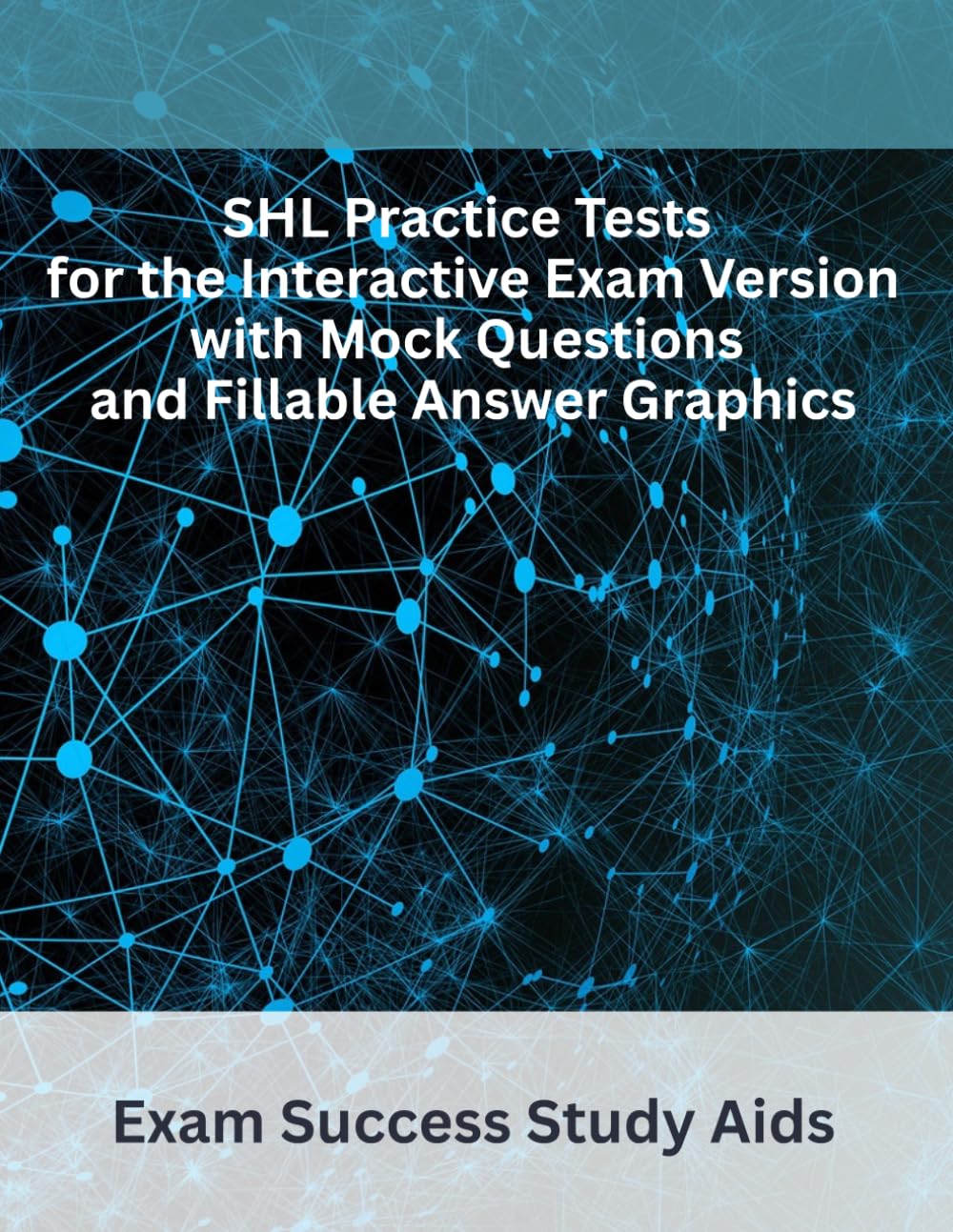 SHL Practice Tests for the Interactive Exam Version with Mock Questions and Fillable Answer Graphics

Exam Success Study Aids